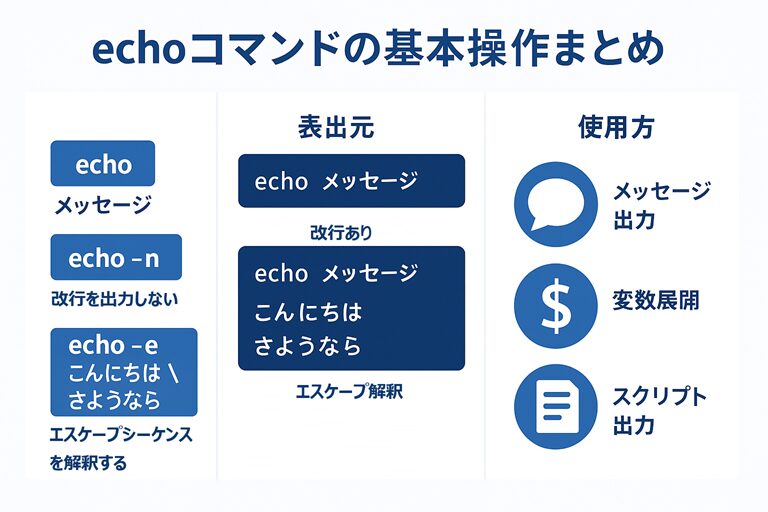 echoコマンドの基本操作まとめ

echo
メッセージ

echo -n
改行を出力しない

echo -e
こんにちは \
さようなら
エスケープシーケンスを解釈する

表出元

echo メッセージ

改行あり

echo メッセージ
こんにちは
さようなら

エスケープ解釈

使用方

メッセージ出力

$
変数展開

スクリプト出力